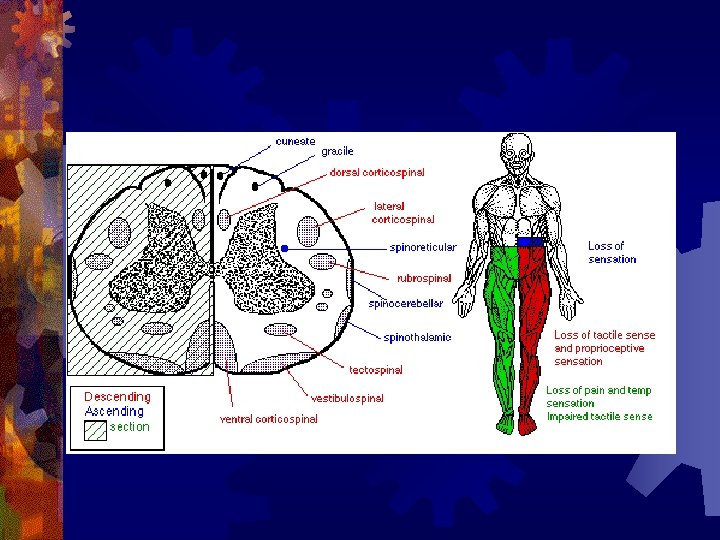 cuneate

gracile

dorsal corticospinal

lateral corticospinal

spinoreticular

rubrospinal

spinocerebellar

spinothalamic

tectospinal

vestibulospinal

ventral corticospinal

Descending
Ascending
section

Loss of sensation

Loss of tactile sense and proprioceptive sensation

Loss of pain and temp sensation
Impaired tactile sense